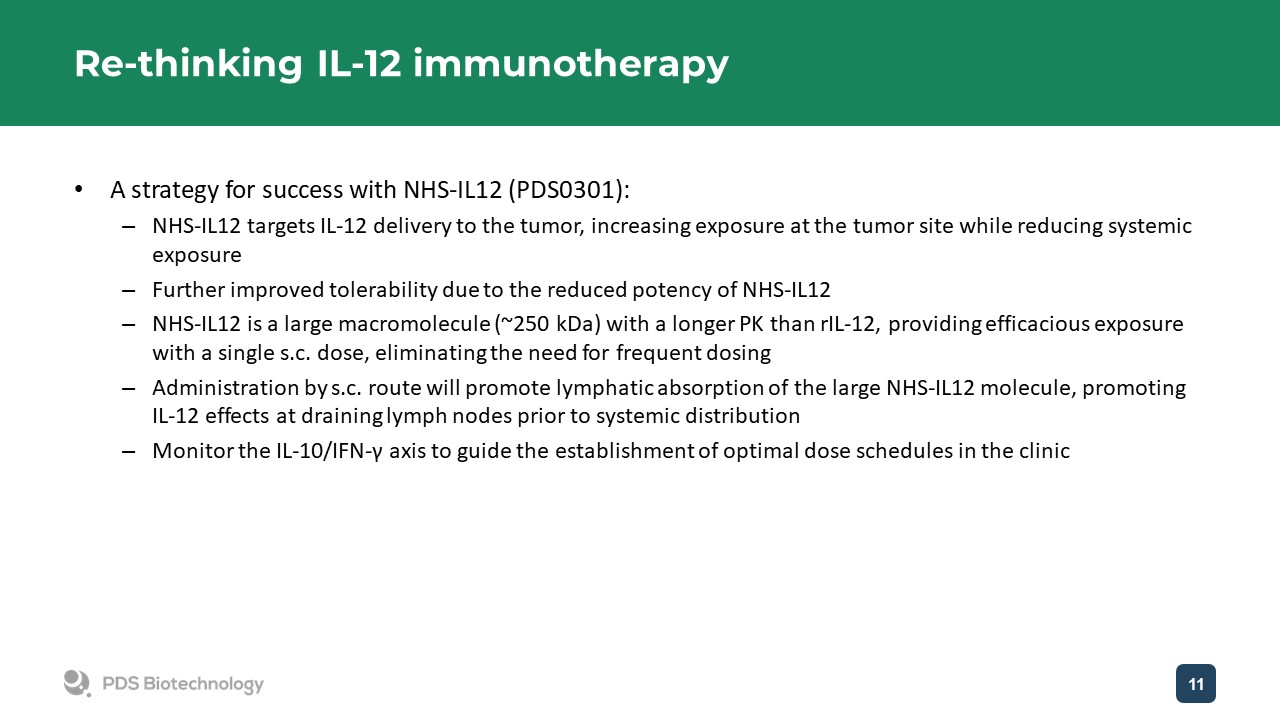 Re-thinking IL-12 immunotherapy

• A strategy for success with NHS-IL12 (PDS0301):
– NHS-IL12 targets IL-12 delivery to the tumor, increasing exposure at the tumor site while reducing systemic exposure
– Further improved tolerability due to the reduced potency of NHS-IL12
– NHS-IL12 is a large macromolecule (~250 kDa) with a longer PK than rIL-12, providing efficacious exposure with a single s.c. dose, eliminating the need for frequent dosing
– Administration by s.c. route will promote lymphatic absorption of the large NHS-IL12 molecule, promoting IL-12 effects at draining lymph nodes prior to systemic distribution
– Monitor the IL-10/IFN-γ axis to guide the establishment of optimal dose schedules in the clinic

PDS Biotechnology

11